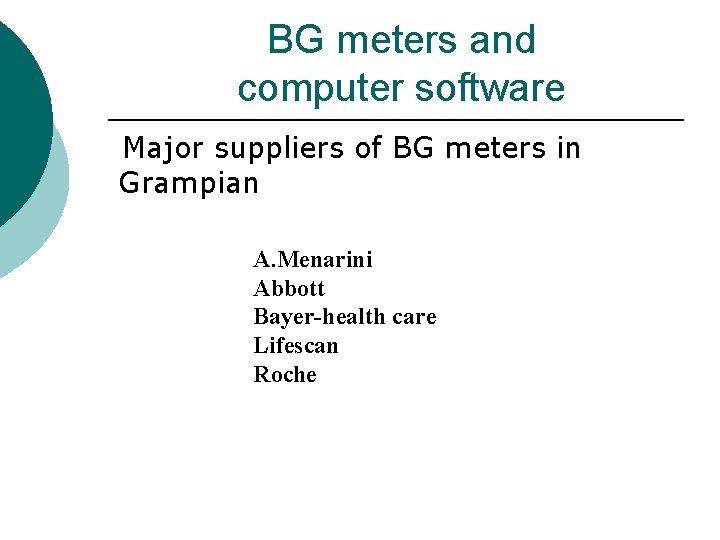 BG meters and computer software

Major suppliers of BG meters in Grampian

A.Menarini
Abbott
Bayer-health care
Lifescan
Roche